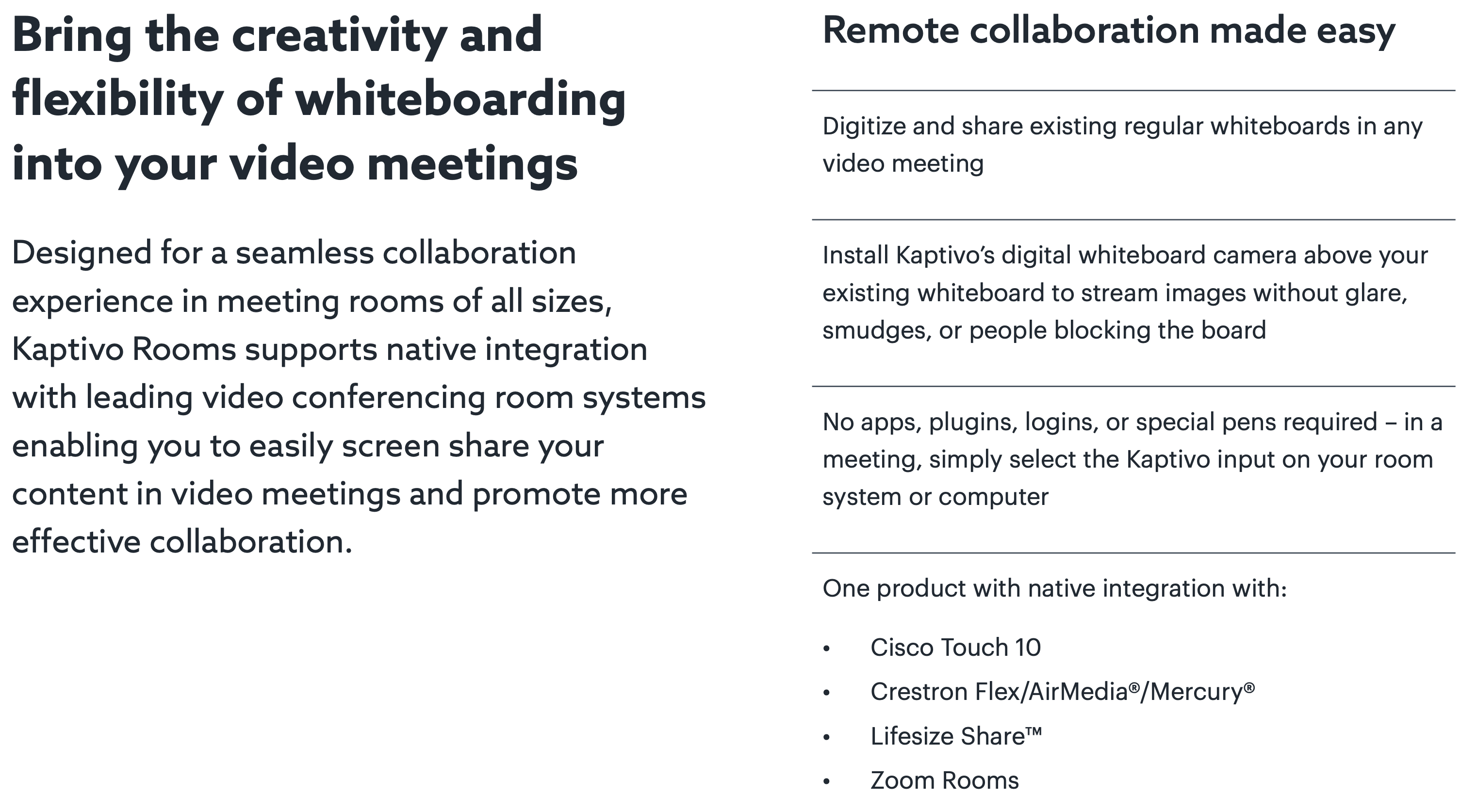 Bring the creativity and flexibility of whiteboarding into your video meetings

Designed for a seamless collaboration experience in meeting rooms of all sizes, Kaptivo Rooms supports native integration with leading video conferencing room systems enabling you to easily screen share your content in video meetings and promote more effective collaboration.

Remote collaboration made easy

Digitize and share existing regular whiteboards in any video meeting

Install Kaptivo's digital whiteboard camera above your existing whiteboard to stream images without glare, smudges, or people blocking the board

No apps, plugins, logins, or special pens required – in a meeting, simply select the Kaptivo input on your room system or computer

One product with native integration with:

• Cisco Touch 10
• Crestron Flex/AirMedia®/Mercury®
• Lifesize Share™
• Zoom Rooms